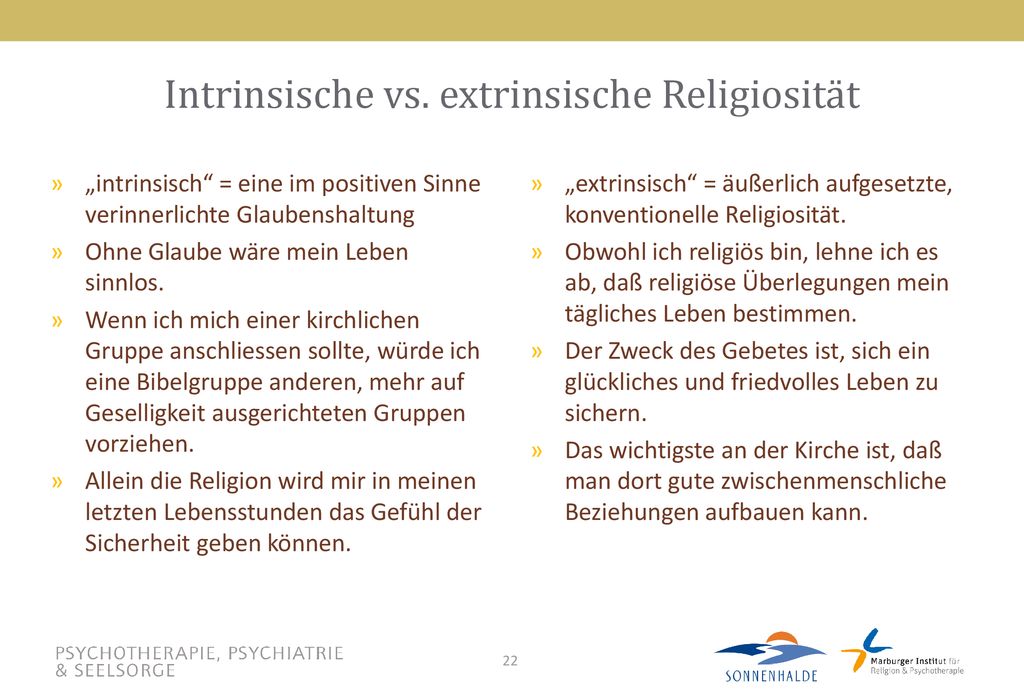 Intrinsische vs. extrinsische Religiosität

» „intrinsisch“ = eine im positiven Sinne verinnerlichte Glaubenshaltung

» Ohne Glaube wäre mein Leben sinnlos.

» Wenn ich mich einer kirchlichen Gruppe anschliessen sollte, würde ich eine Bibelgruppe anderen, mehr auf Geselligkeit ausgerichteten Gruppen vorziehen.

» Allein die Religion wird mir in meinen letzten Lebensstunden das Gefühl der Sicherheit geben können.

» „extrinsisch“ = äußerlich aufgesetzte, konventionelle Religiosität.

» Obwohl ich religiös bin, lehne ich es ab, daß religiöse Überlegungen mein tägliches Leben bestimmen.

» Der Zweck des Gebetes ist, sich ein glückliches und friedvolles Leben zu sichern.

» Das wichtigste an der Kirche ist, daß man dort gute zwischenmenschliche Beziehungen aufbauen kann.

PSYCHOTHERAPIE, PSYCHIATRIE & SEELSORGE

22

SONNENHALDE

Marburger Institut für Religion & Psychotherapie